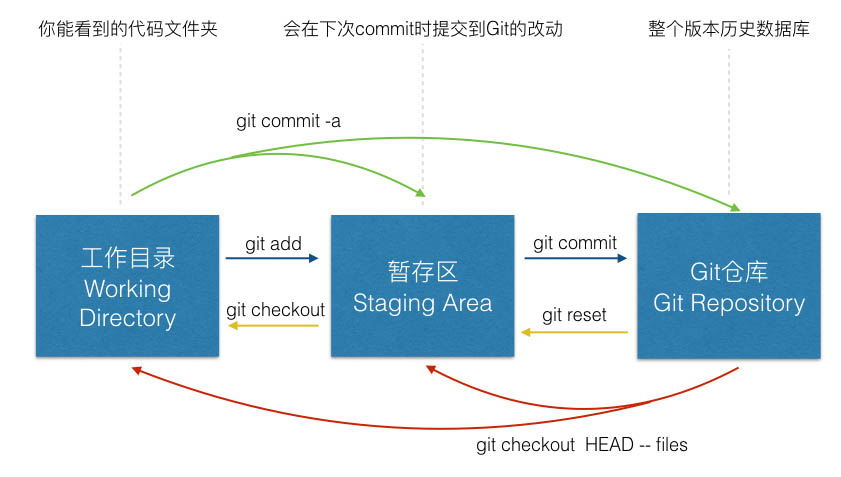 你能看到的代码文件夹

会在下次commit时提交到Git的改动

整个版本历史数据库

git commit -a

工作目录
Working Directory

git add

git checkout

暂存区
Staging Area

git commit

git reset

Git仓库
Git Repository

git checkout HEAD -- files